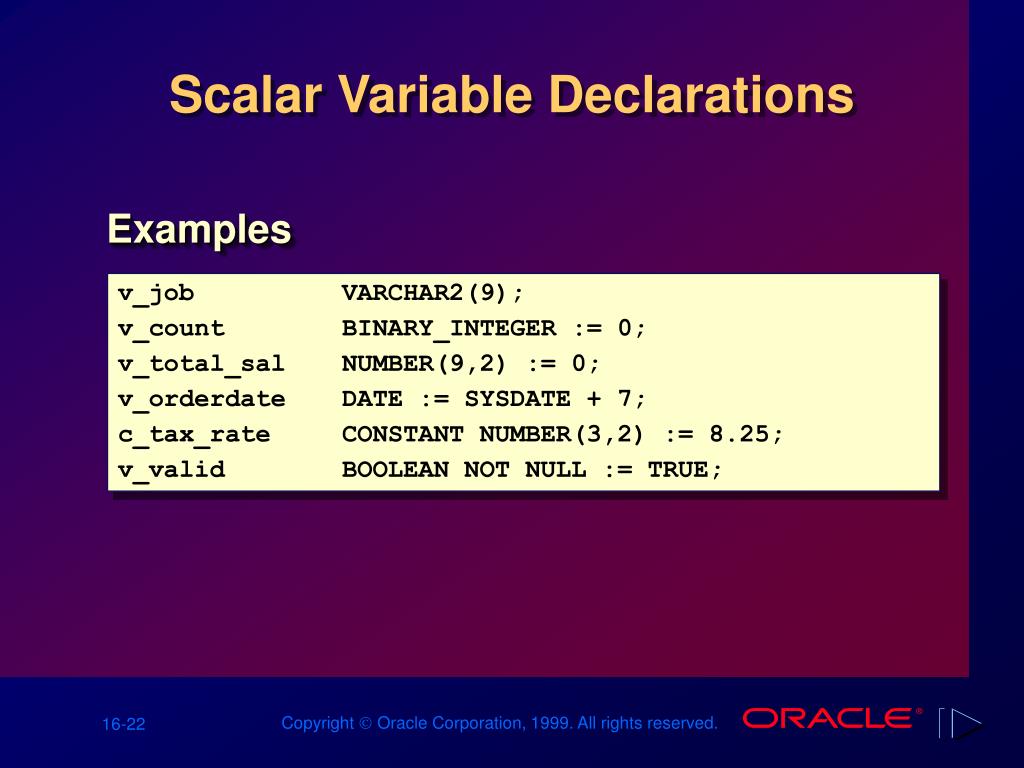 Scalar Variable Declarations

Examples

v_job VARCHAR2(9);
v_count BINARY_INTEGER := 0;
v_total_sal NUMBER(9,2) := 0;
v_orderdate DATE := SYSDATE + 7;
c_tax_rate CONSTANT NUMBER(3,2) := 8.25;
v_valid BOOLEAN NOT NULL := TRUE;

16-22

Copyright © Oracle Corporation, 1999. All rights reserved.

ORACLE®